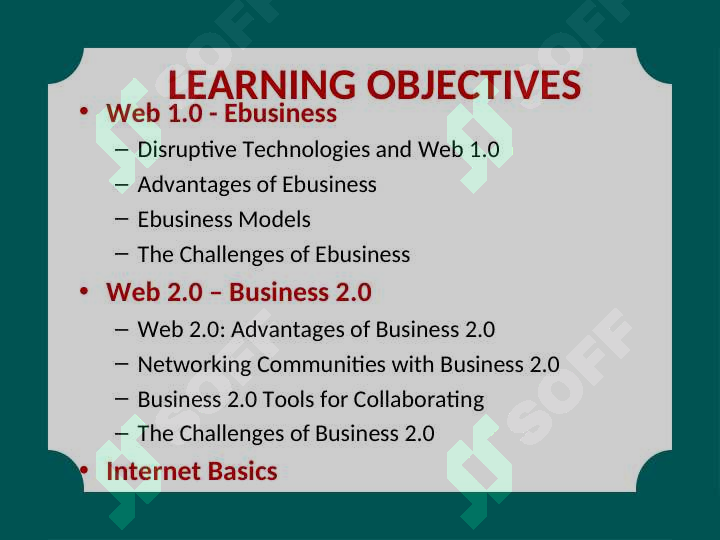 LEARNING OBJECTIVES

• Web 1.0 - Ebusiness
– Disruptive Technologies and Web 1.0
– Advantages of Ebusiness
– Ebusiness Models
– The Challenges of Ebusiness

• Web 2.0 – Business 2.0
– Web 2.0: Advantages of Business 2.0
– Networking Communities with Business 2.0
– Business 2.0 Tools for Collaborating
– The Challenges of Business 2.0

• Internet Basics

SOFF
SOFF
SOFF